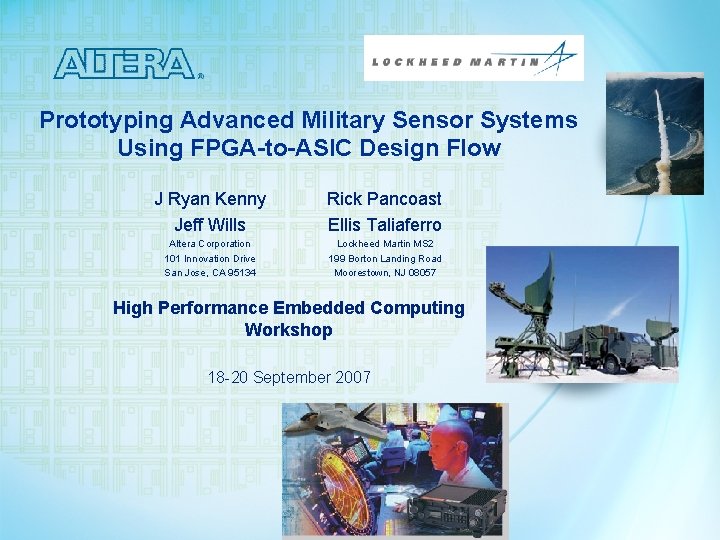 ALTERA®

LOCKHEED MARTIN

Prototyping Advanced Military Sensor Systems Using FPGA-to-ASIC Design Flow

J Ryan Kenny
Jeff Wills
Altera Corporation
101 Innovation Drive
San Jose, CA 95134

Rick Pancoast
Ellis Taliaferro
Lockheed Martin MS2
199 Borton Landing Road
Moorestown, NJ 08057

High Performance Embedded Computing Workshop

18-20 September 2007